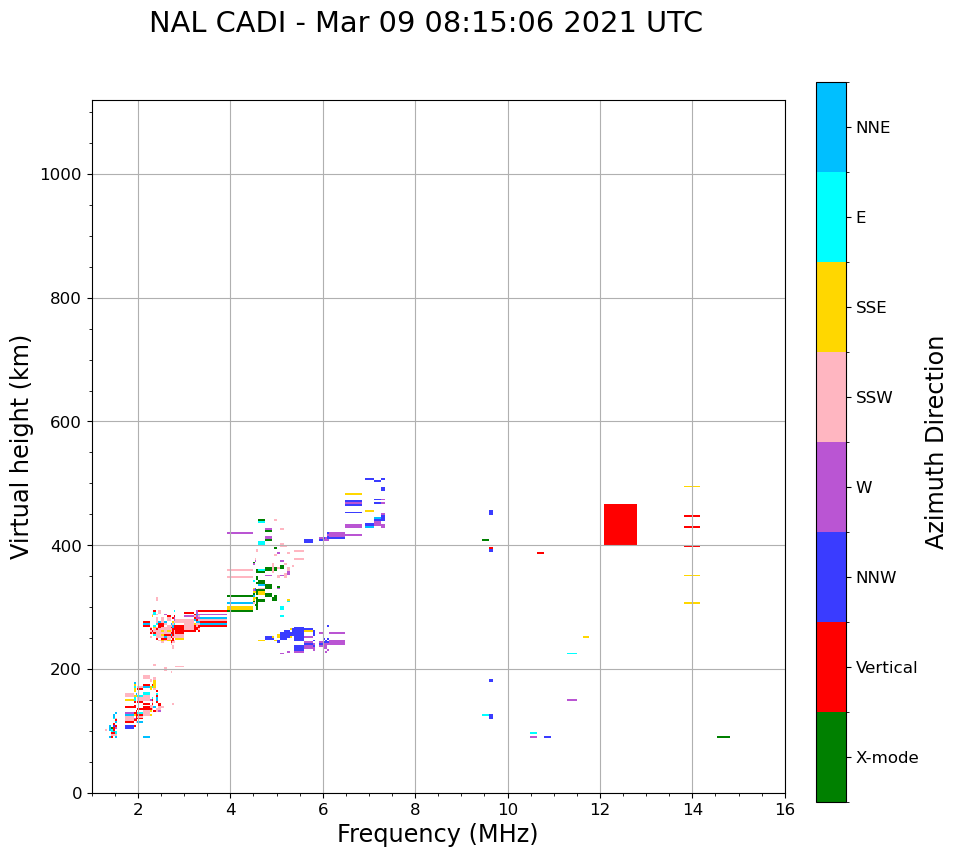 NAL CADI - Mar 09 08:15:06 2021 UTC

Virtual height (km)

1000
800
600
400
200
0

2
4
6
8
10
12
14
16

Frequency (MHz)

NNE
E
SSE
SSW
W
NNW
Vertical
X-mode

Azimuth Direction